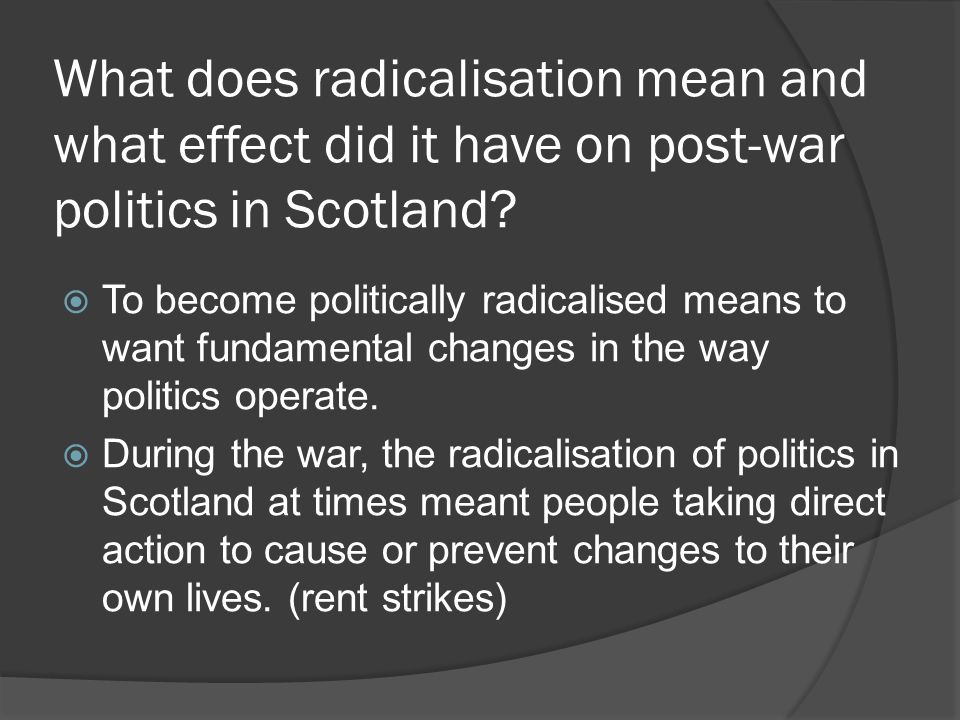 What does radicalisation mean and what effect did it have on post-war politics in Scotland?

To become politically radicalised means to want fundamental changes in the way politics operate.

During the war, the radicalisation of politics in Scotland at times meant people taking direct action to cause or prevent changes to their own lives. (rent strikes)